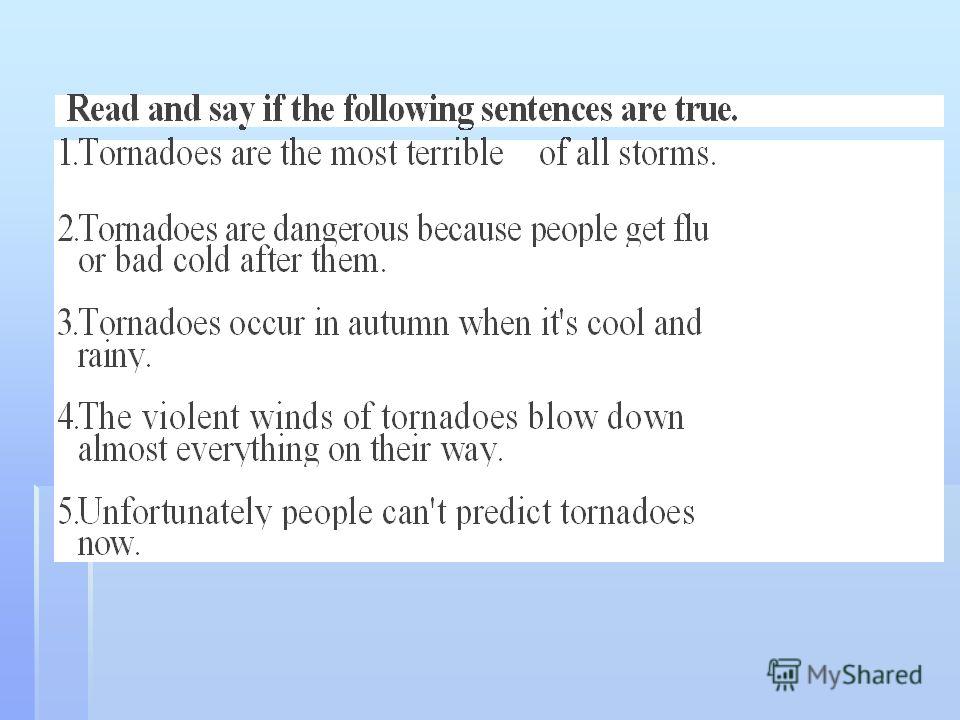 Read and say if the following sentences are true.

1.Tornadoes are the most terrible of all storms.

2.Tornadoes are dangerous because people get flu or bad cold after them.

3.Tornadoes occur in autumn when it's cool and rainy.

4.The violent winds of tornadoes blow down almost everything on their way.

5.Unfortunately people can't predict tornadoes now.

MyShared